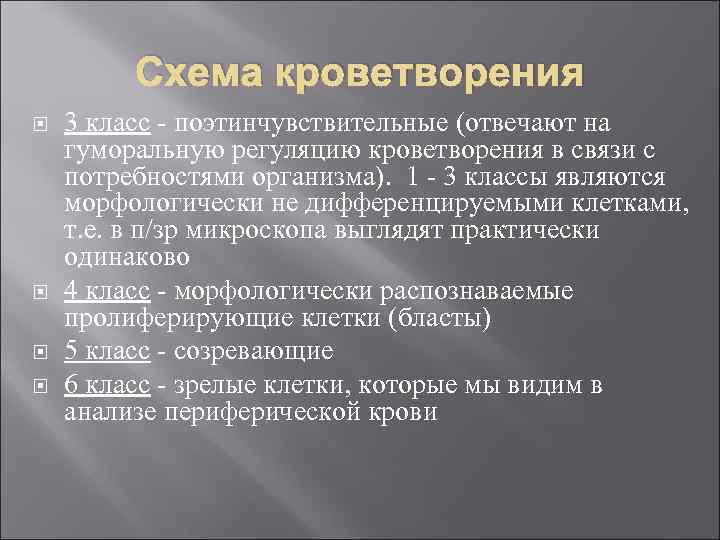 Схема кроветворения

3 класс - поэтинчувствительные (отвечают на гуморальную регуляцию кроветворения в связи с потребностями организма). 1 - 3 классы являются морфологически не дифференцируемыми клетками, т.е. в п/зр микроскопа выглядят практически одинаково

4 класс - морфологически распознаваемые пролиферирующие клетки (бласты)

5 класс - созревающие

6 класс - зрелые клетки, которые мы видим в анализе периферической крови